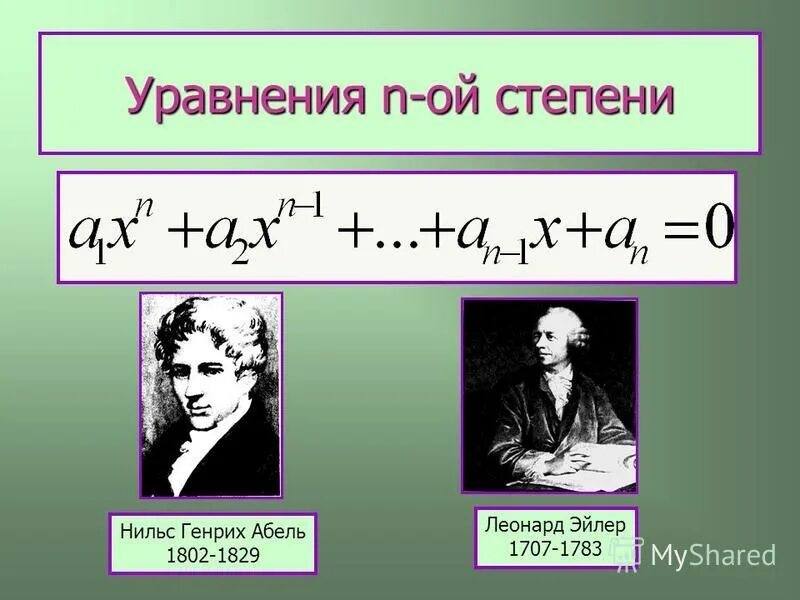 Уравнения n-ой степени

$a_1x^n + a_2x^{n-1} + ... + a_{n-1}x + a_n = 0$

Нильс Генрих Абель
1802-1829

Леонард Эйлер
1707-1783

MyShared